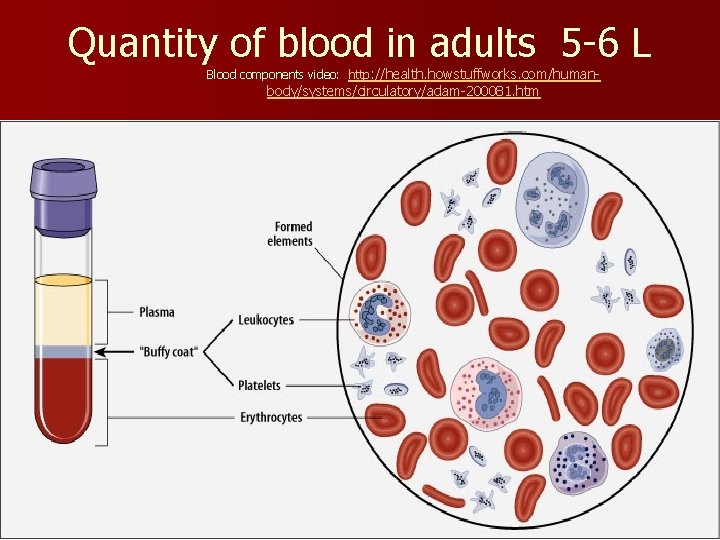 Quantity of blood in adults 5-6 L

Blood components video: http://health.howstuffworks.com/human-body/systems/circulatory/adam-200081.htm

Formed elements

Plasma

"Buffy coat"

Leukocytes

Platelets

Erythrocytes